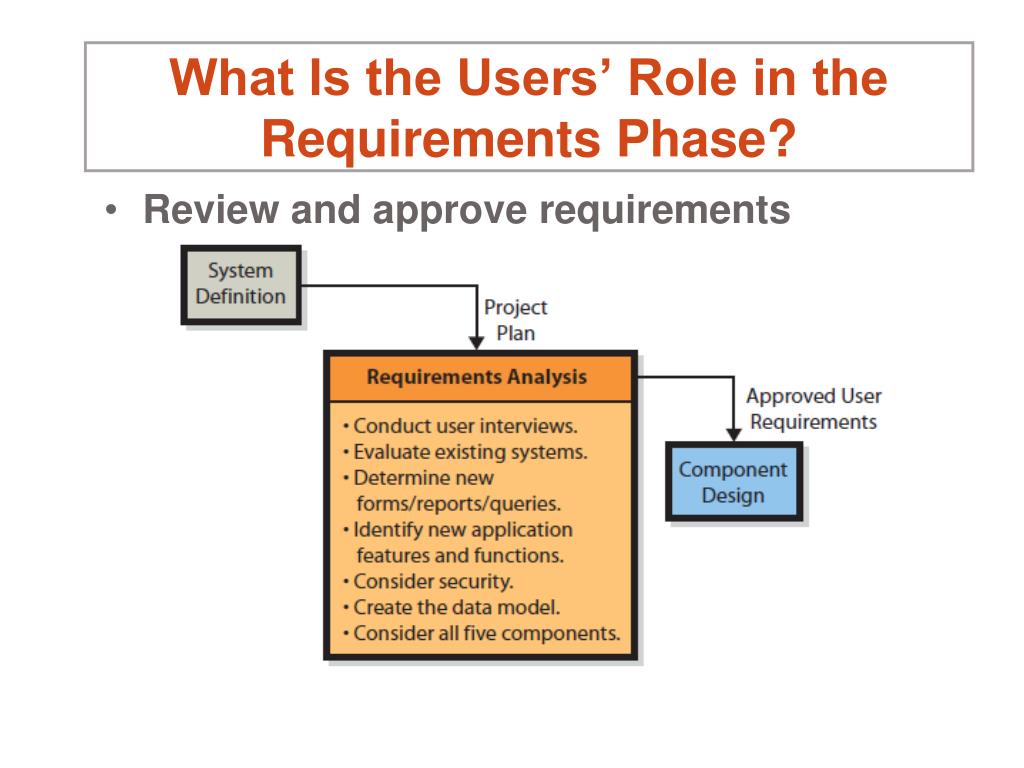 What Is the Users' Role in the Requirements Phase?

• Review and approve requirements

System Definition

Project Plan

Requirements Analysis

• Conduct user interviews.
• Evaluate existing systems.
• Determine new forms/reports/queries.
• Identify new application features and functions.
• Consider security.
• Create the data model.
• Consider all five components.

Approved User Requirements

Component Design